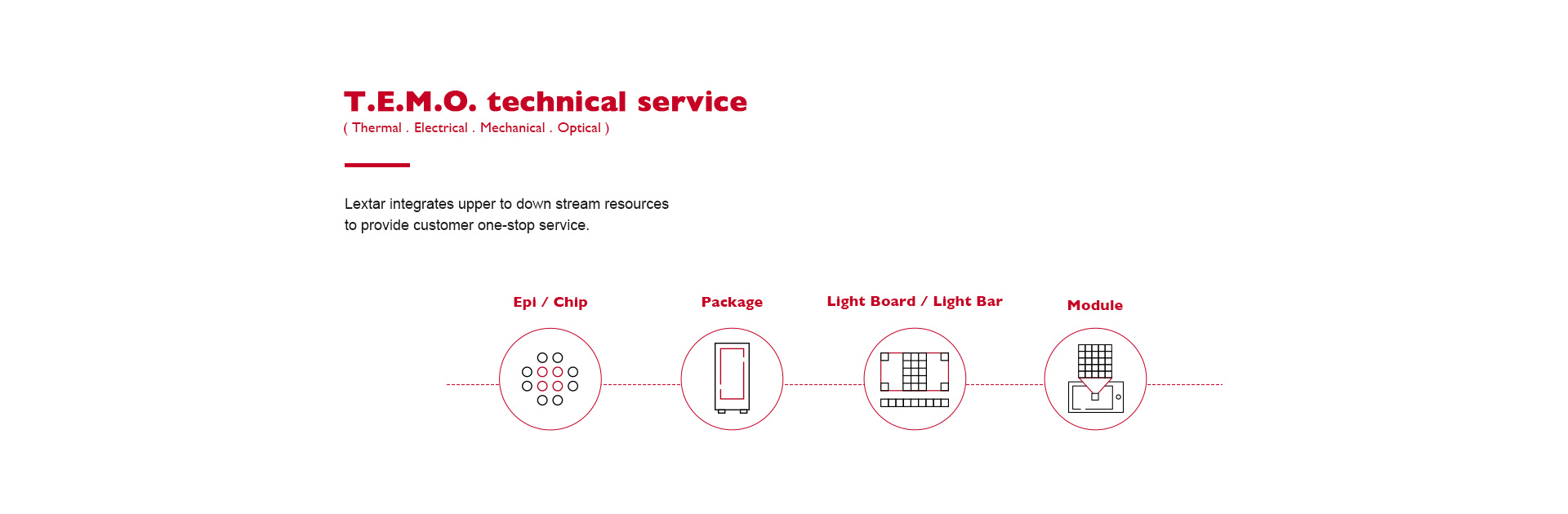 T.E.M.O. technical service
( Thermal . Electrical . Mechanical . Optical )

Lextar integrates upper to down stream resources to provide customer one-stop service.

Epi / Chip

Package

Light Board / Light Bar

Module